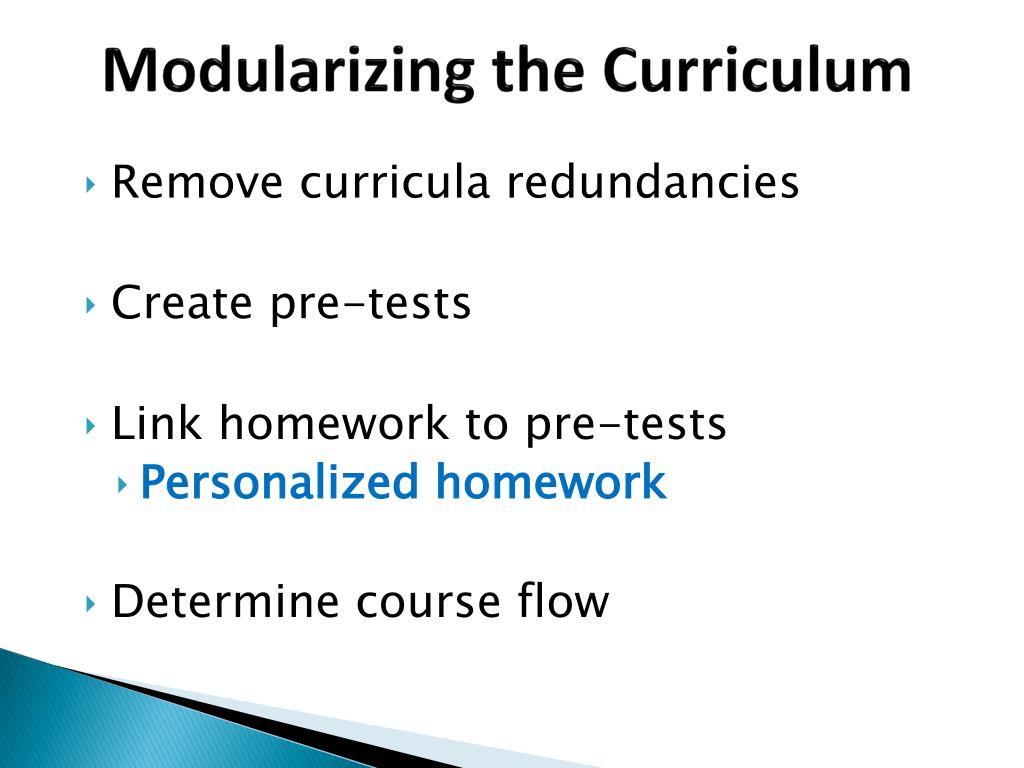 Modularizing the Curriculum

‣ Remove curricula redundancies

‣ Create pre-tests

‣ Link homework to pre-tests
‣ Personalized homework

‣ Determine course flow